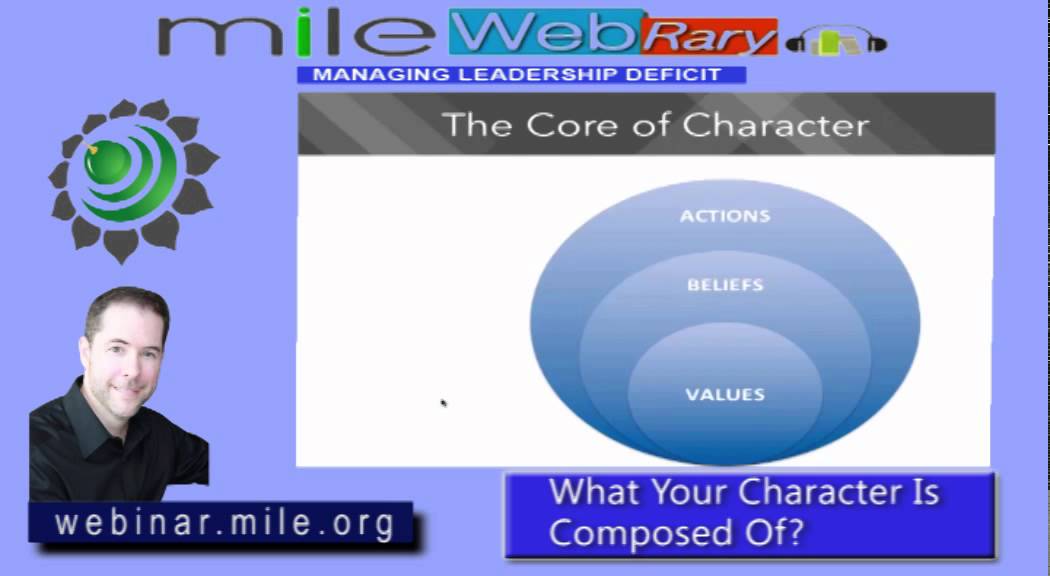 mile WebRary

MANAGING LEADERSHIP DEFICIT

The Core of Character

ACTIONS

BELIEFS

VALUES

webinar.mile.org

What Your Character Is Composed Of?